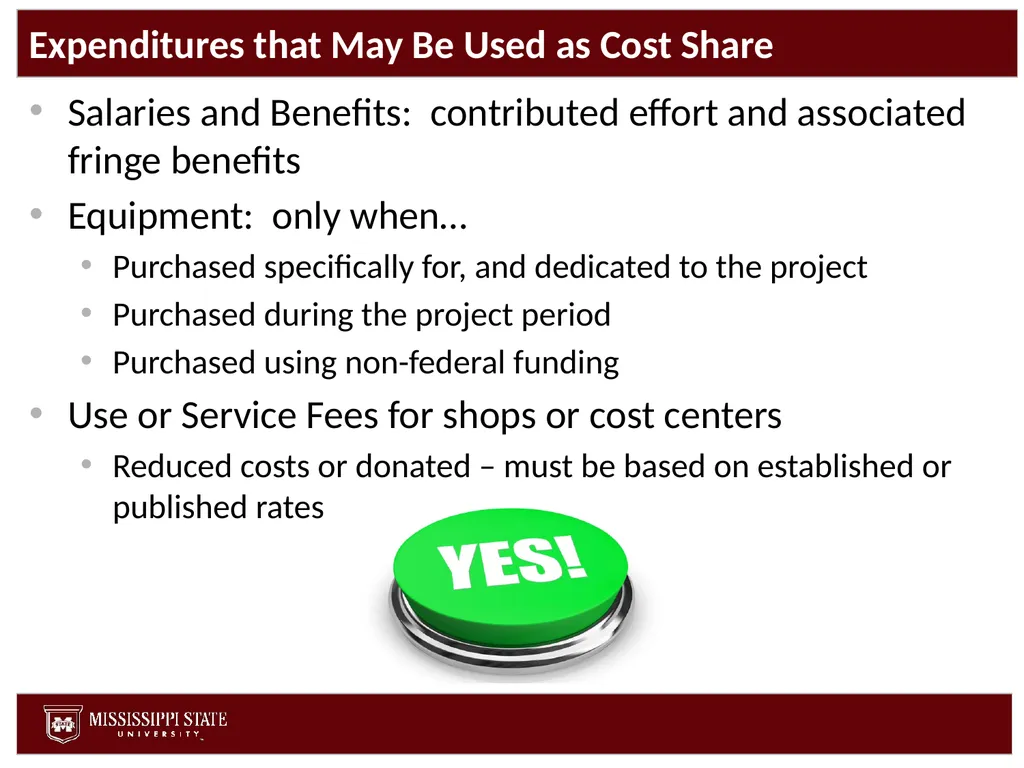 Expenditures that May Be Used as Cost Share

• Salaries and Benefits: contributed effort and associated fringe benefits

• Equipment: only when…
  • Purchased specifically for, and dedicated to the project
  • Purchased during the project period
  • Purchased using non-federal funding

• Use or Service Fees for shops or cost centers
  • Reduced costs or donated – must be based on established or published rates

YES!

MISSISSIPPI STATE UNIVERSITY